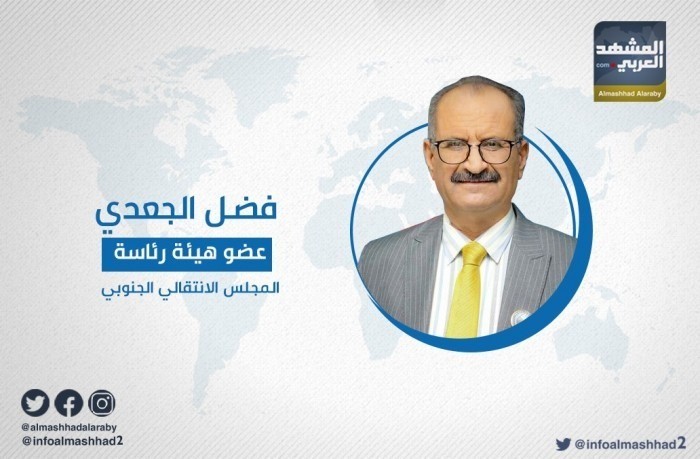 المشهد العربي .com
Almashhad Alaraby

فضل الجعدي
عضو هيئة رئاسة
المجلس الانتقالي الجنوبي

@almashhadalaraby
@infoalmashhad2

@infoalmashhad2